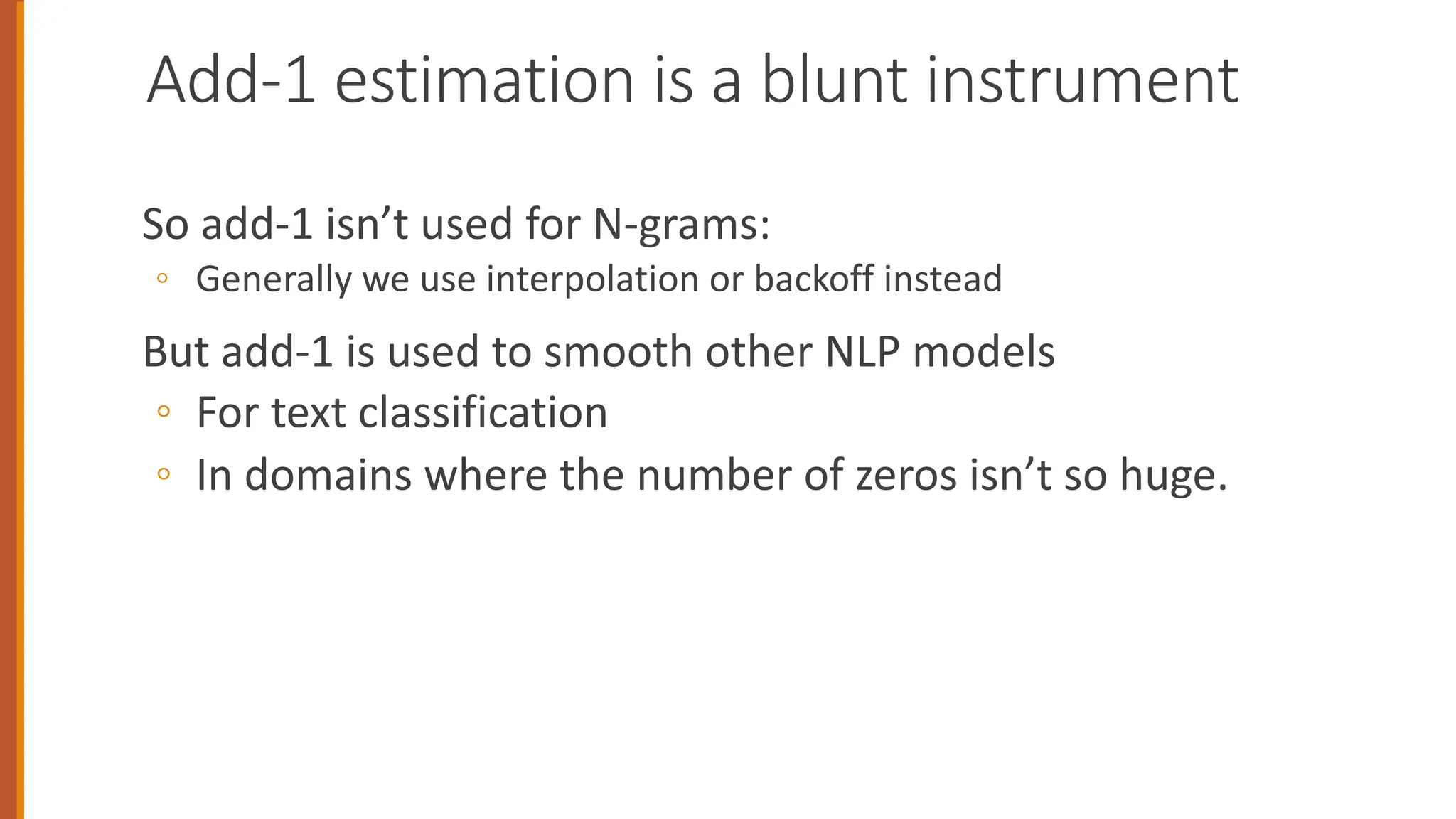 Add-1 estimation is a blunt instrument

So add-1 isn’t used for N-grams:
◦ Generally we use interpolation or backoff instead

But add-1 is used to smooth other NLP models
◦ For text classification
◦ In domains where the number of zeros isn’t so huge.